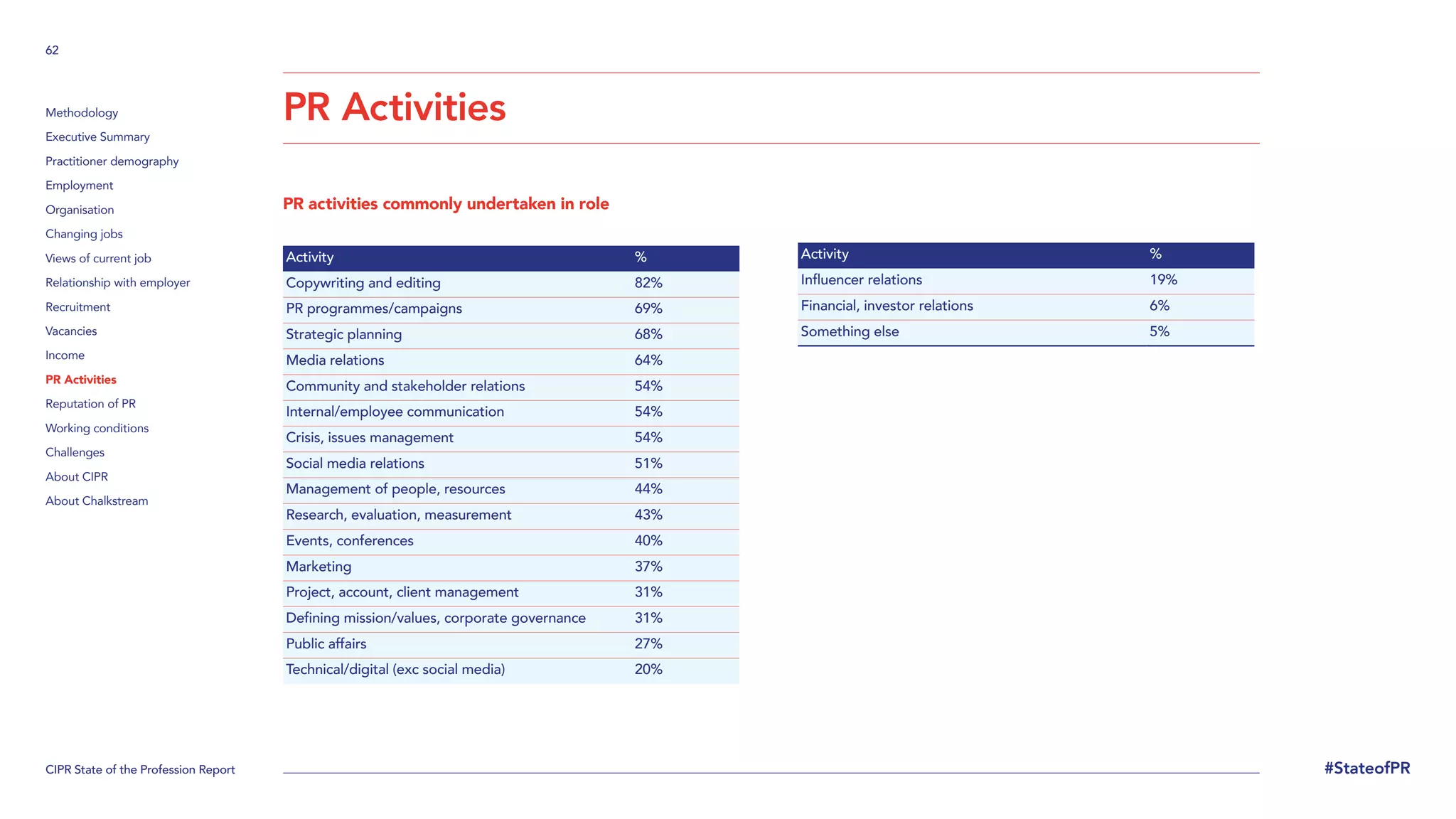 62

Methodology
Executive Summary
Practitioner demography
Employment
Organisation
Changing jobs
Views of current job
Relationship with employer
Recruitment
Vacancies
Income
PR Activities
Reputation of PR
Working conditions
Challenges
About CIPR
About Chalkstream

PR Activities

PR activities commonly undertaken in role

| Activity | % |
|---|---|
| Copywriting and editing | 82% |
| PR programmes/campaigns | 69% |
| Strategic planning | 68% |
| Media relations | 64% |
| Community and stakeholder relations | 54% |
| Internal/employee communication | 54% |
| Crisis, issues management | 54% |
| Social media relations | 51% |
| Management of people, resources | 44% |
| Research, evaluation, measurement | 43% |
| Events, conferences | 40% |
| Marketing | 37% |
| Project, account, client management | 31% |
| Defining mission/values, corporate governance | 31% |
| Public affairs | 27% |
| Technical/digital (exc social media) | 20% |

| Activity | % |
|---|---|
| Influencer relations | 19% |
| Financial, investor relations | 6% |
| Something else | 5% |

CIPR State of the Profession Report

#StateofPR